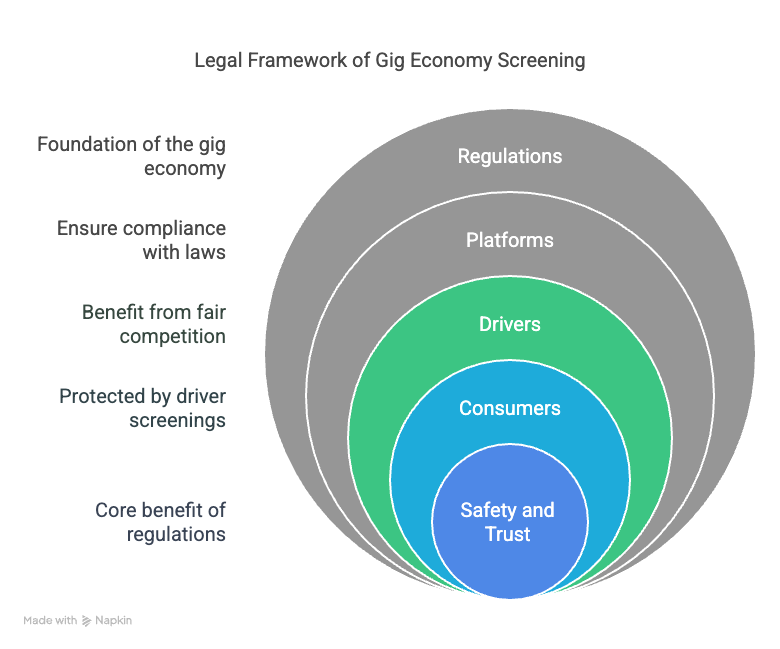 Legal Framework of Gig Economy Screening

Foundation of the gig economy

Ensure compliance with laws

Benefit from fair competition

Protected by driver screenings

Core benefit of regulations

Regulations

Platforms

Drivers

Consumers

Safety and Trust

Made with Napkin